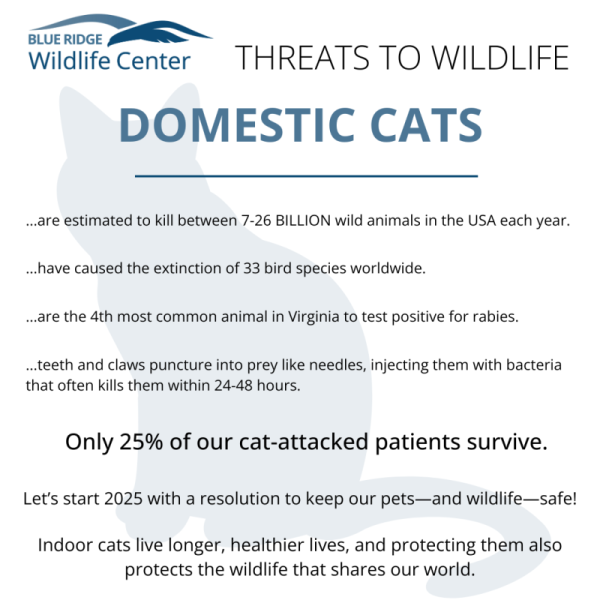 BLUE RIDGE
Wildlife Center

THREATS TO WILDLIFE

DOMESTIC CATS

...are estimated to kill between 7-26 BILLION wild animals in the USA each year.

...have caused the extinction of 33 bird species worldwide.

...are the 4th most common animal in Virginia to test positive for rabies.

...teeth and claws puncture into prey like needles, injecting them with bacteria that often kills them within 24-48 hours.

Only 25% of our cat-attacked patients survive.

Let's start 2025 with a resolution to keep our pets—and wildlife—safe!

Indoor cats live longer, healthier lives, and protecting them also protects the wildlife that shares our world.